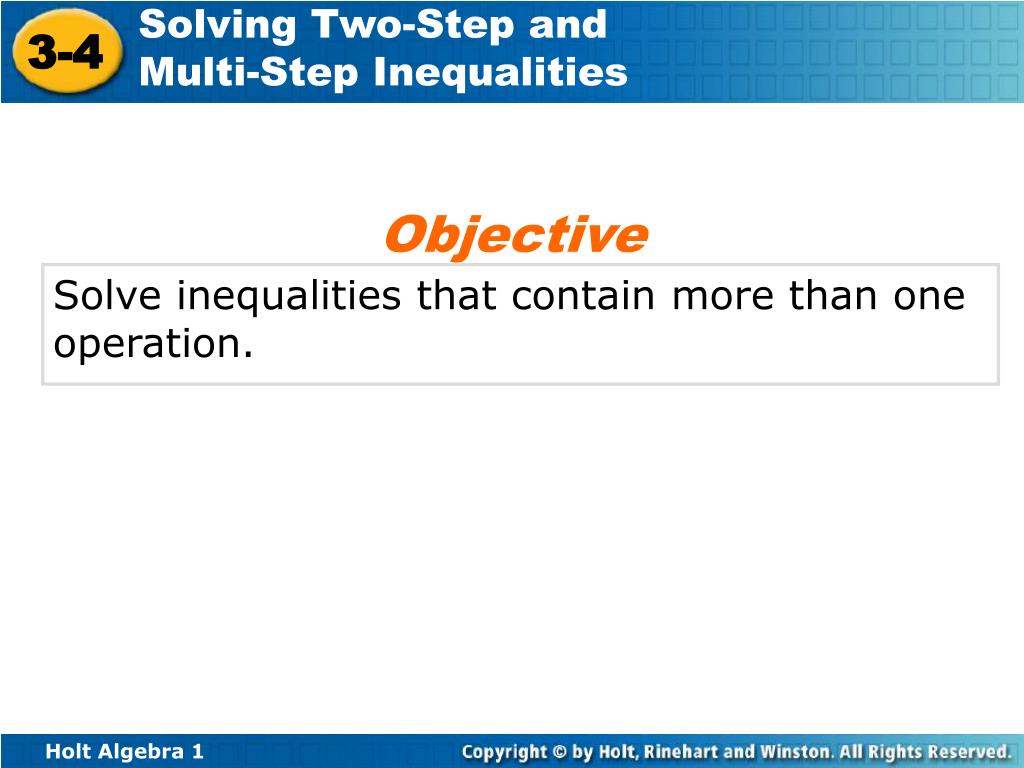 3-4 Solving Two-Step and Multi-Step Inequalities

Objective

Solve inequalities that contain more than one operation.

Holt Algebra 1

Copyright © by Holt, Rinehart and Winston. All Rights Reserved.